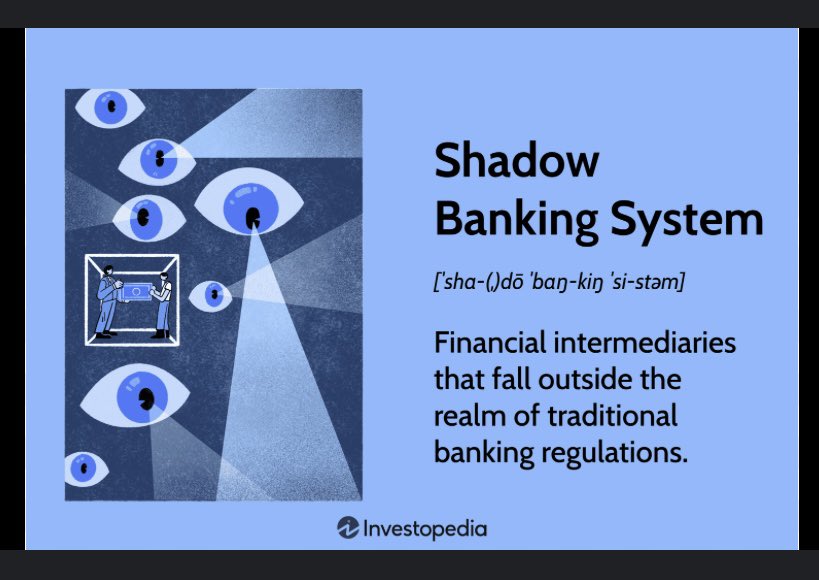 Shadow Banking System

[ˈsha-(ˌ)dō ˈbaŋ-kiŋ ˈsi-stəm]

Financial intermediaries that fall outside the realm of traditional banking regulations.

Investopedia